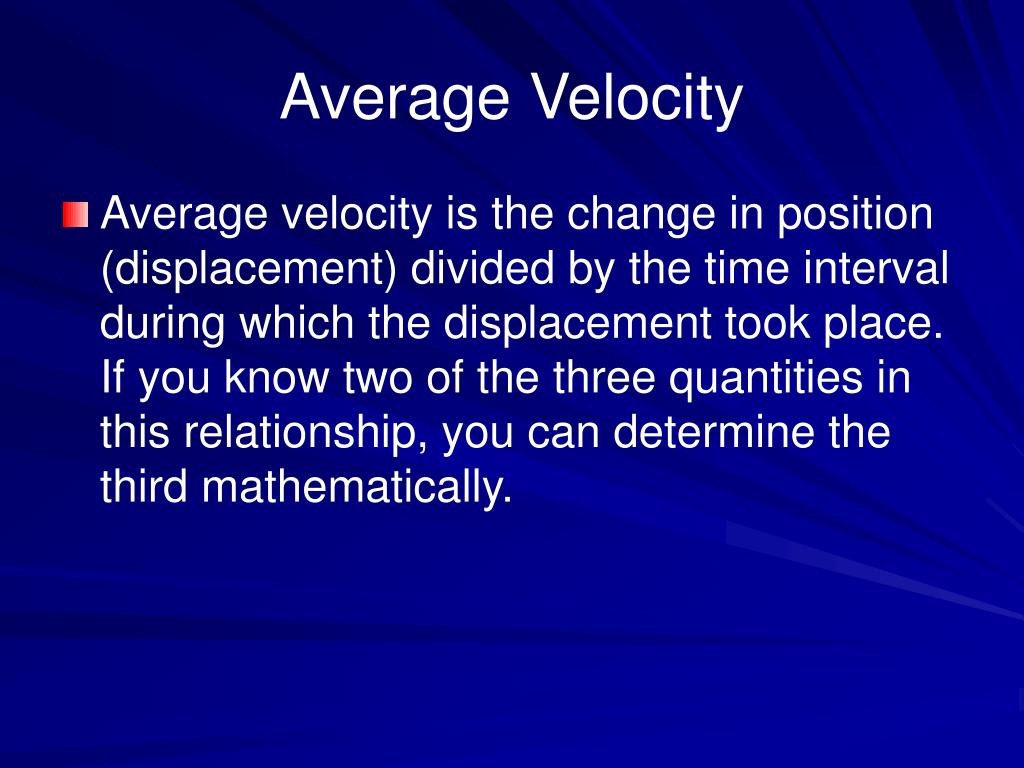 Average Velocity

Average velocity is the change in position (displacement) divided by the time interval during which the displacement took place. If you know two of the three quantities in this relationship, you can determine the third mathematically.